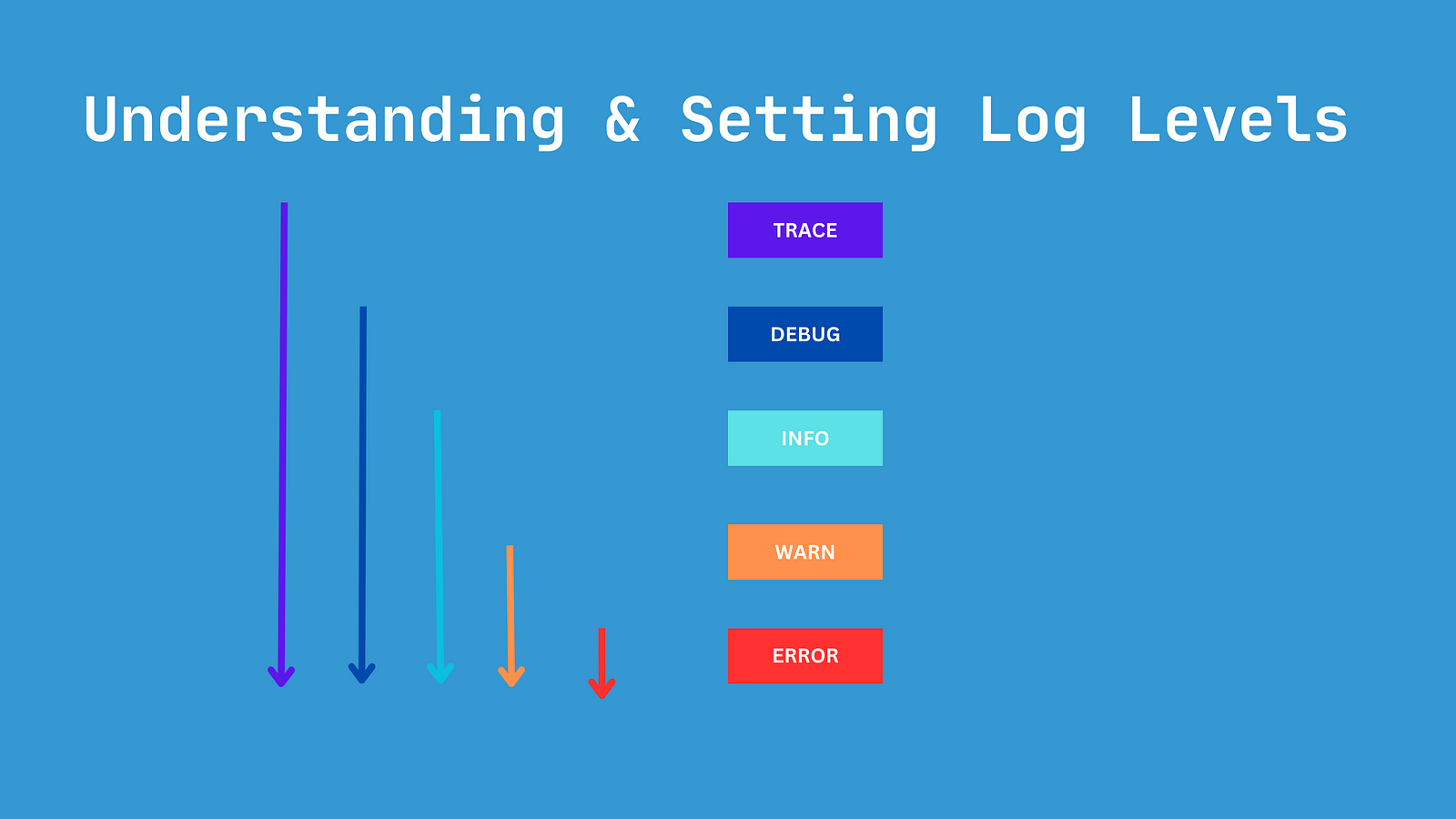 Understanding & Setting Log Levels

TRACE

DEBUG

INFO

WARN

ERROR